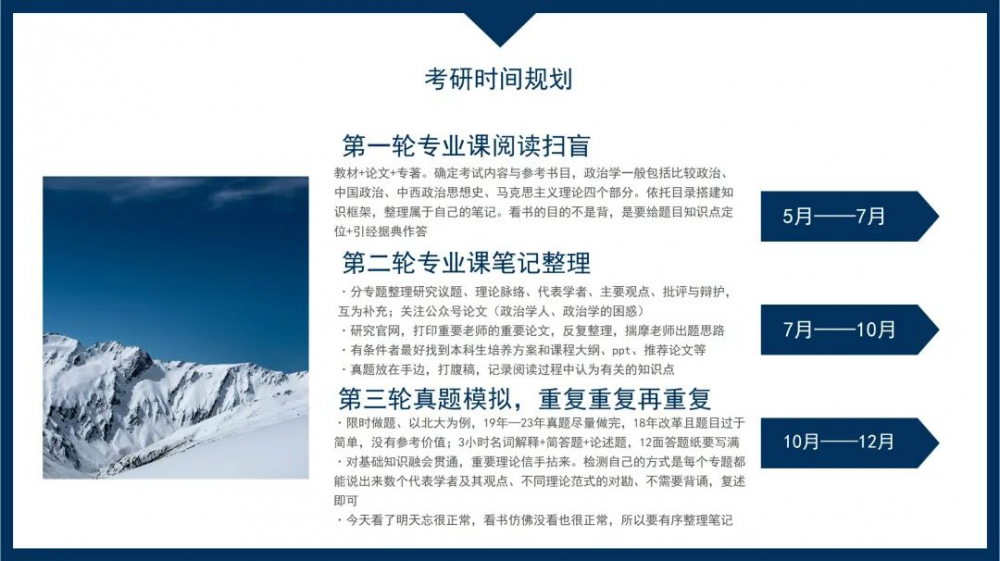 考研时间规划

第一轮专业课阅读扫盲

教材+论文+专著。确定考试内容与参考书目，政治学一般包括比较政治、中国政治、中西政治思想史、马克思主义理论四个部分。依托目录搭建知识框架，整理属于自己的笔记。看书的目的不是背，是要给题目知识点定位+引经据典作答

5月——7月

第二轮专业课笔记整理

· 分专题整理研究议题、理论脉络、代表学者、主要观点、批评与辩护，互为补充；关注公众号论文（政治学人、政治学的困惑）
· 研究官网，打印重要老师的重要论文，反复整理，揣摩老师出题思路
· 有条件者最好找到本科生培养方案和课程大纲、ppt、推荐论文等
· 真题放在手边，打腹稿，记录阅读过程中认为有关的知识点

7月——10月

第三轮真题模拟，重复重复再重复

· 限时做题、以北大为例，19年—23年真题尽量做完，18年改革且题目过于简单，没有参考价值；3小时名词解释+简答题+论述题，12面答题纸要写满
· 对基础知识融会贯通，重要理论信手拈来。检测自己的方式是每个专题都能说出来数个代表学者及其观点、不同理论范式的对勘、不需要背诵，复述即可
· 今天看了明天忘很正常，看书仿佛没看也很正常，所以要有序整理笔记

10月——12月